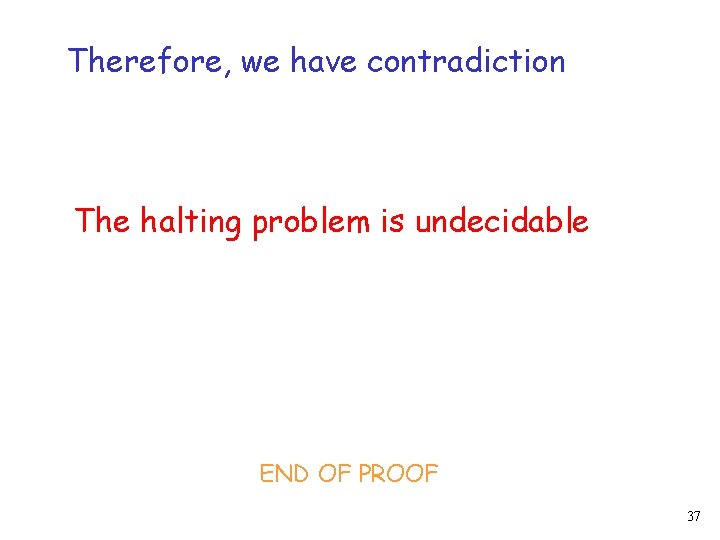 Therefore, we have contradiction

The halting problem is undecidable

END OF PROOF

37